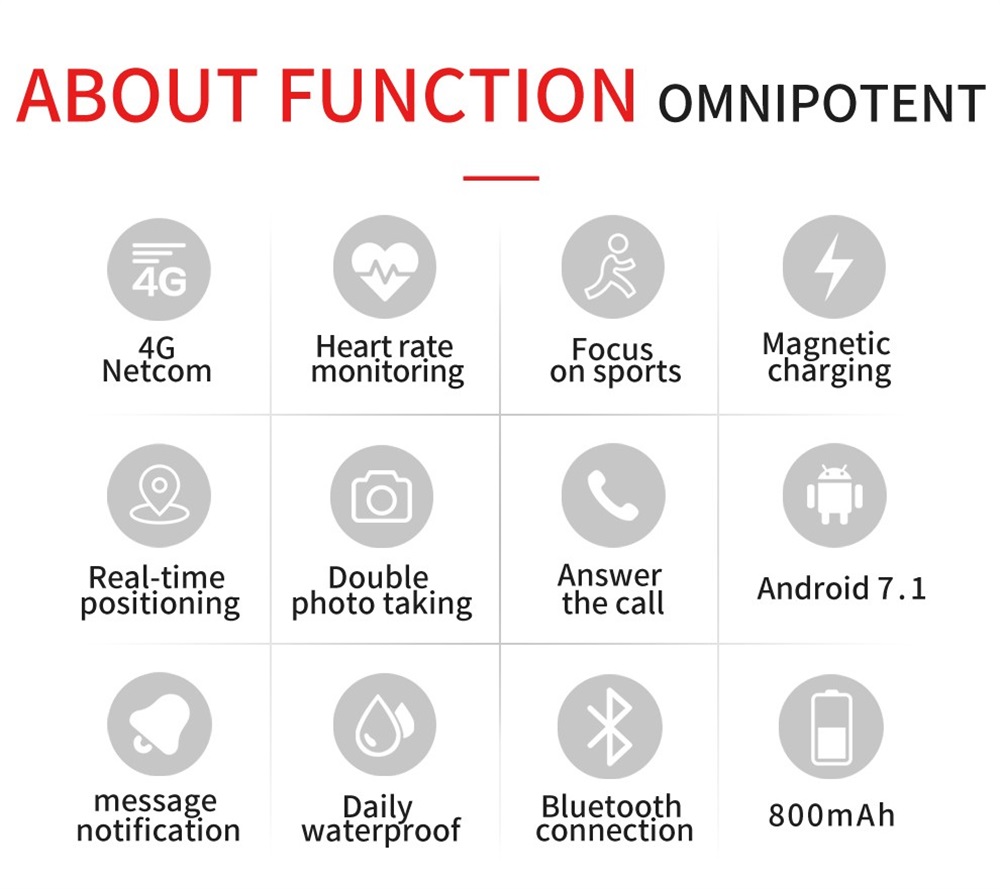 ABOUT FUNCTION OMNIPOTENT

4G

4G Netcom

Heart rate monitoring

Focus on sports

Magnetic charging

Real-time positioning

Double photo taking

Answer the call

Android 7.1

message notification

Daily waterproof

Bluetooth connection

800mAh